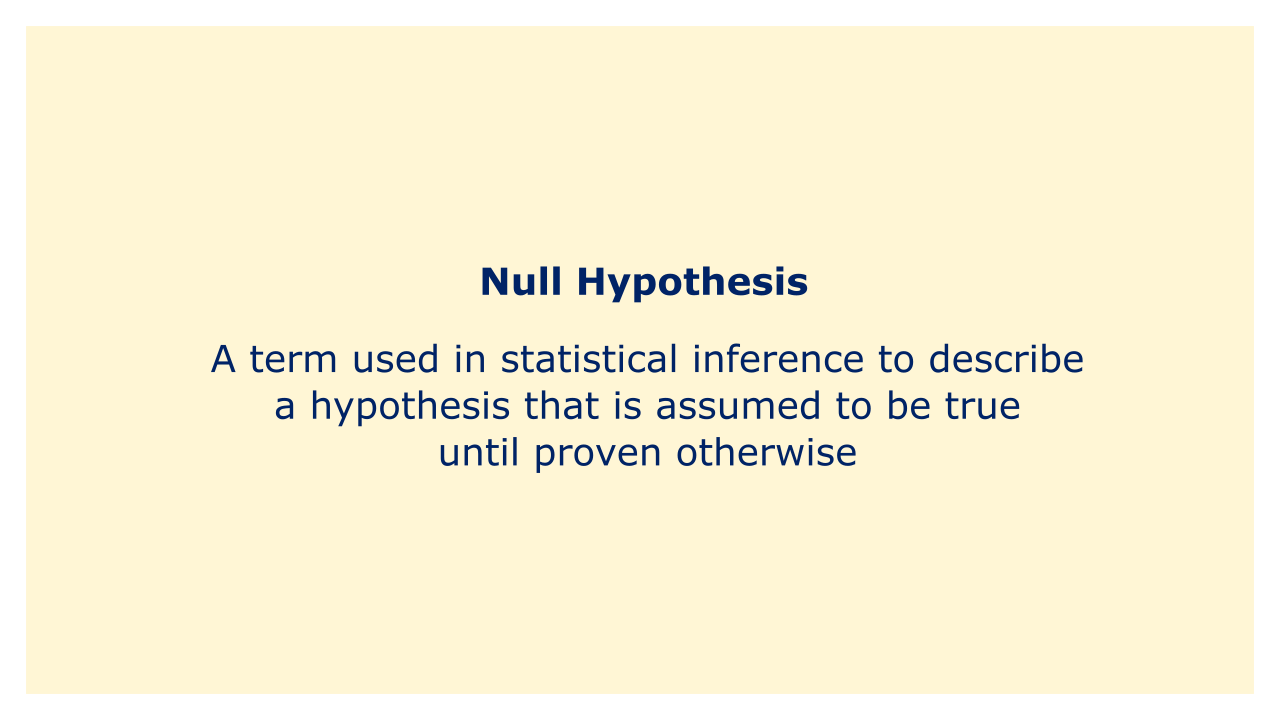 Null Hypothesis

A term used in statistical inference to describe a hypothesis that is assumed to be true until proven otherwise